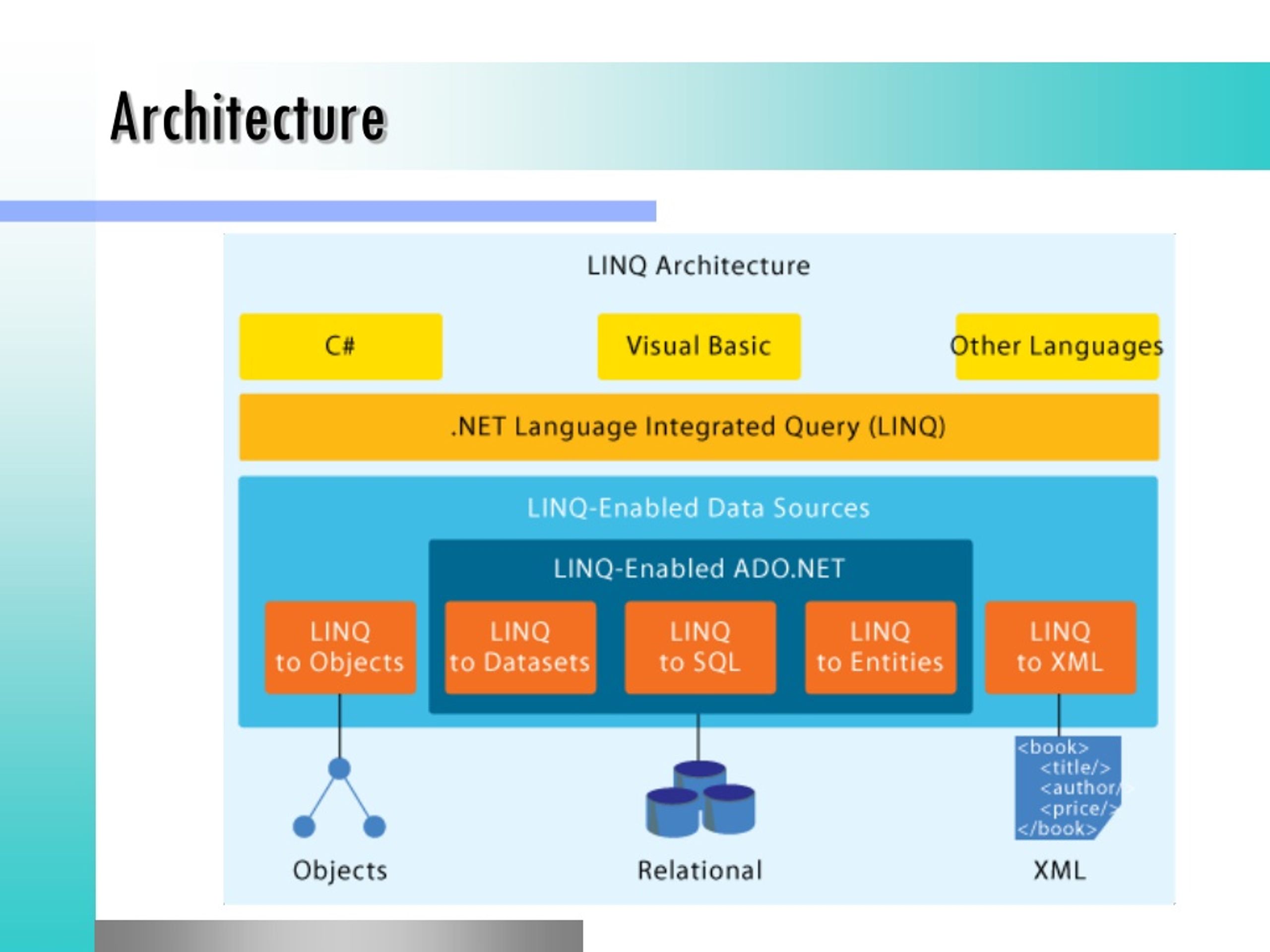 Architecture

LINQ Architecture

C#

Visual Basic

Other Languages

.NET Language Integrated Query (LINQ)

LINQ-Enabled Data Sources

LINQ-Enabled ADO.NET

LINQ to Objects

LINQ to Datasets

LINQ to SQL

LINQ to Entities

LINQ to XML

<book>
<title/>
<author/>
<price/>
</book>

Objects

Relational

XML